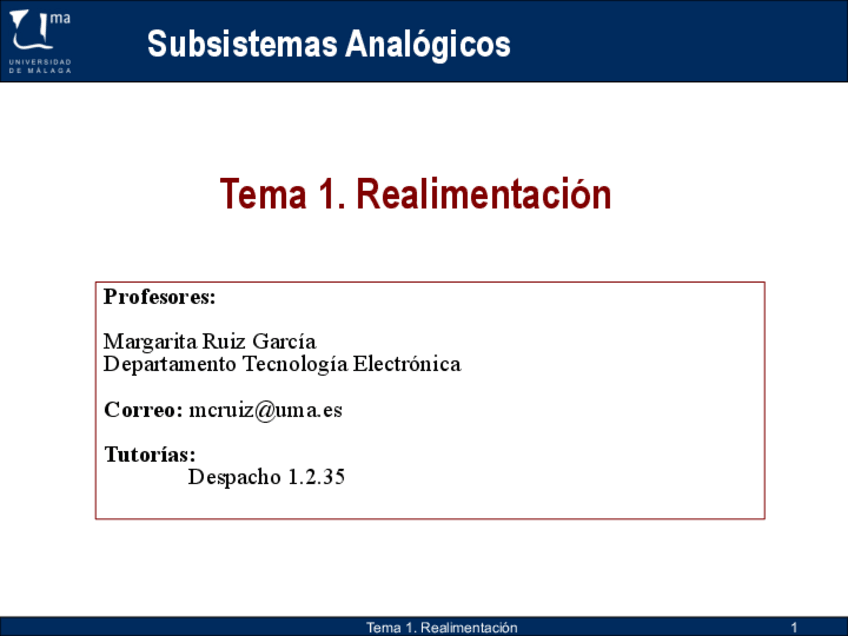 uma
UNIVERSIDAD DE MÁLAGA

Subsistemas Analógicos

Tema 1. Realimentación

Profesores:

Margarita Ruiz García
Departamento Tecnología Electrónica

Correo: mcruiz@uma.es

Tutorías:
Despacho 1.2.35

Tema 1. Realimentación
1